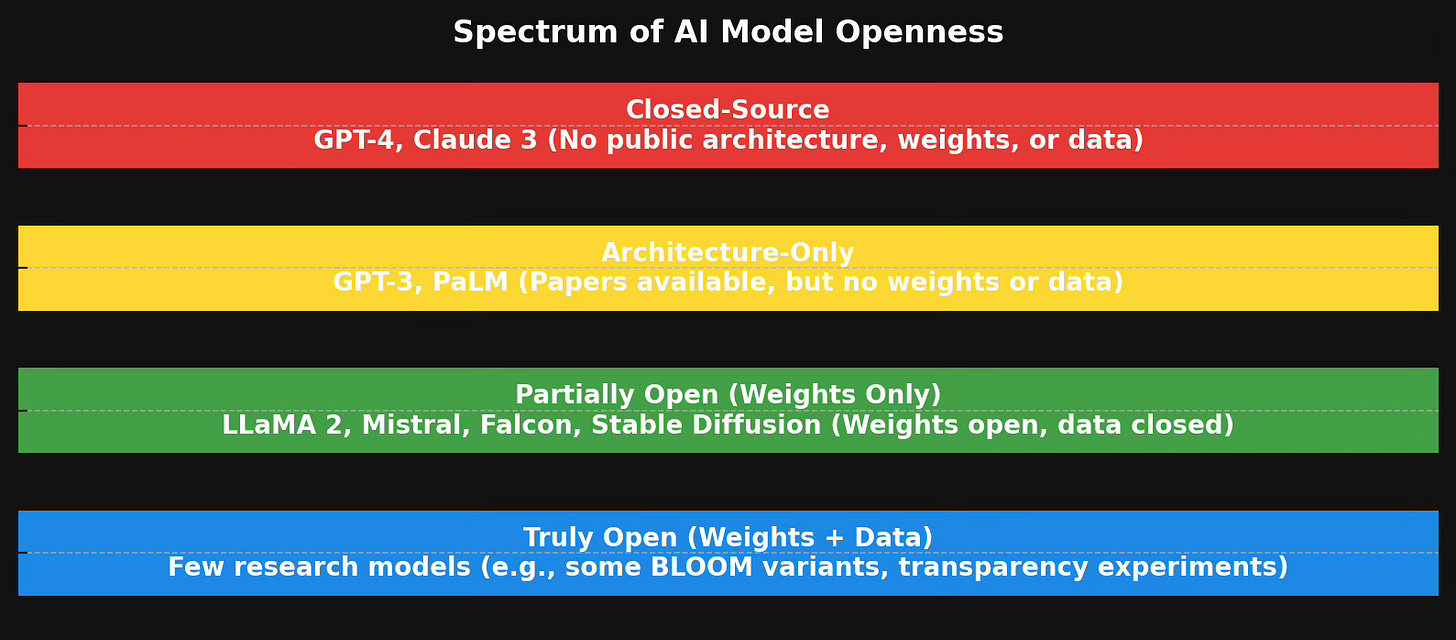 Spectrum of AI Model Openness

Closed-Source
GPT-4, Claude 3 (No public architecture, weights, or data)

Architecture-Only
GPT-3, PaLM (Papers available, but no weights or data)

Partially Open (Weights Only)
LLaMA 2, Mistral, Falcon, Stable Diffusion (Weights open, data closed)

Truly Open (Weights + Data)
Few research models (e.g., some BLOOM variants, transparency experiments)